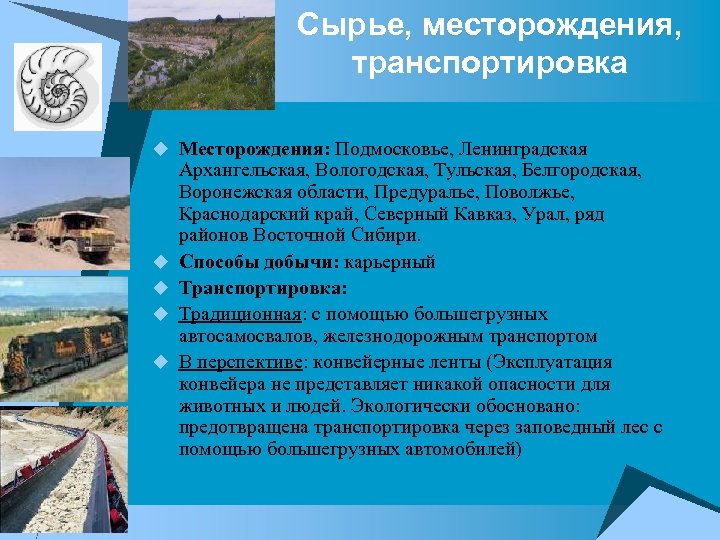 Сырье, месторождения, транспортировка

Месторождения: Подмосковье, Ленинградская Архангельская, Вологодская, Тульская, Белгородская, Воронежская области, Предуралье, Поволжье, Краснодарский край, Северный Кавказ, Урал, ряд районов Восточной Сибири.

Способы добычи: карьерный

Транспортировка:

Традиционная: с помощью большегрузных автосамосвалов, железнодорожным транспортом

В перспективе: конвейерные ленты (Эксплуатация конвейера не представляет никакой опасности для животных и людей. Экологически обосновано: предотвращена транспортировка через заповедный лес с помощью большегрузных автомобилей)